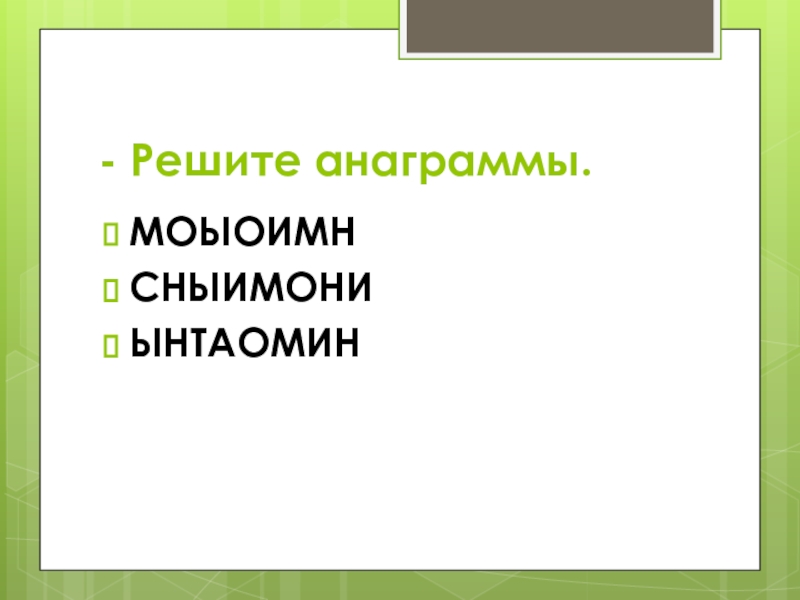 - Решите анаграммы.

МОЫОИМН
СНЫИМОНИ
ЫНТАОМИН